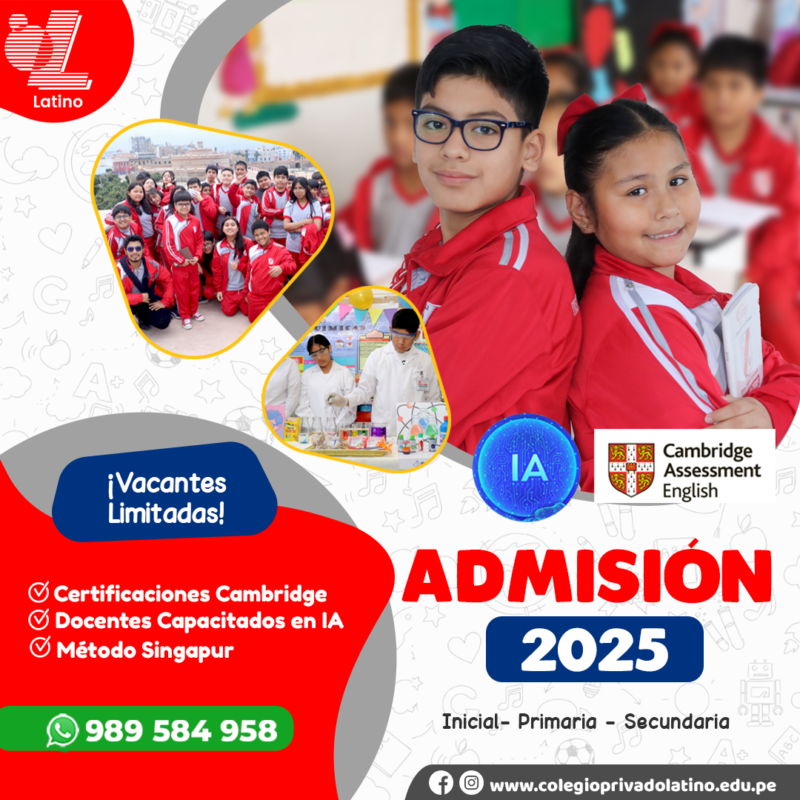 Latino

IA

Cambridge Assessment English

¡Vacantes Limitadas!

Certificaciones Cambridge
Docentes Capacitados en IA
Método Singapur

989 584 958

ADMISIÓN
2025

Inicial- Primaria - Secundaria

www.colegioprivadolatino.edu.pe